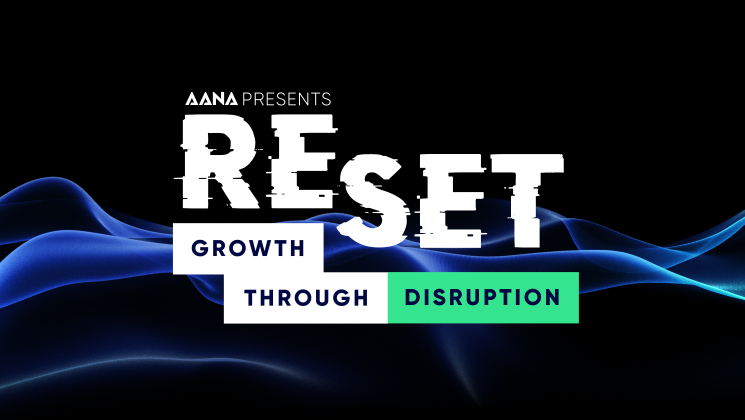 AANA PRESENTS
RESET
GROWTH
THROUGH DISRUPTION